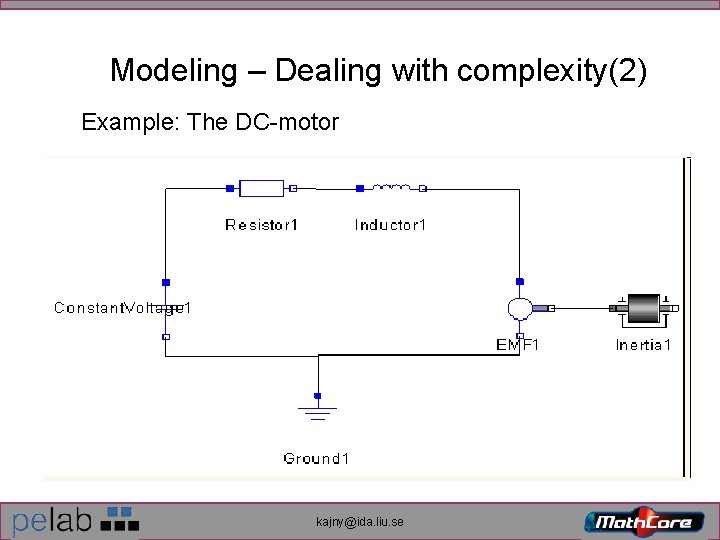 Modeling – Dealing with complexity(2)

Example: The DC-motor

Resistor1

Inductor1

ConstantVoltage1

EMF1

Inertia1

Ground1

pelab

kajny@ida.liu.se

MathCore